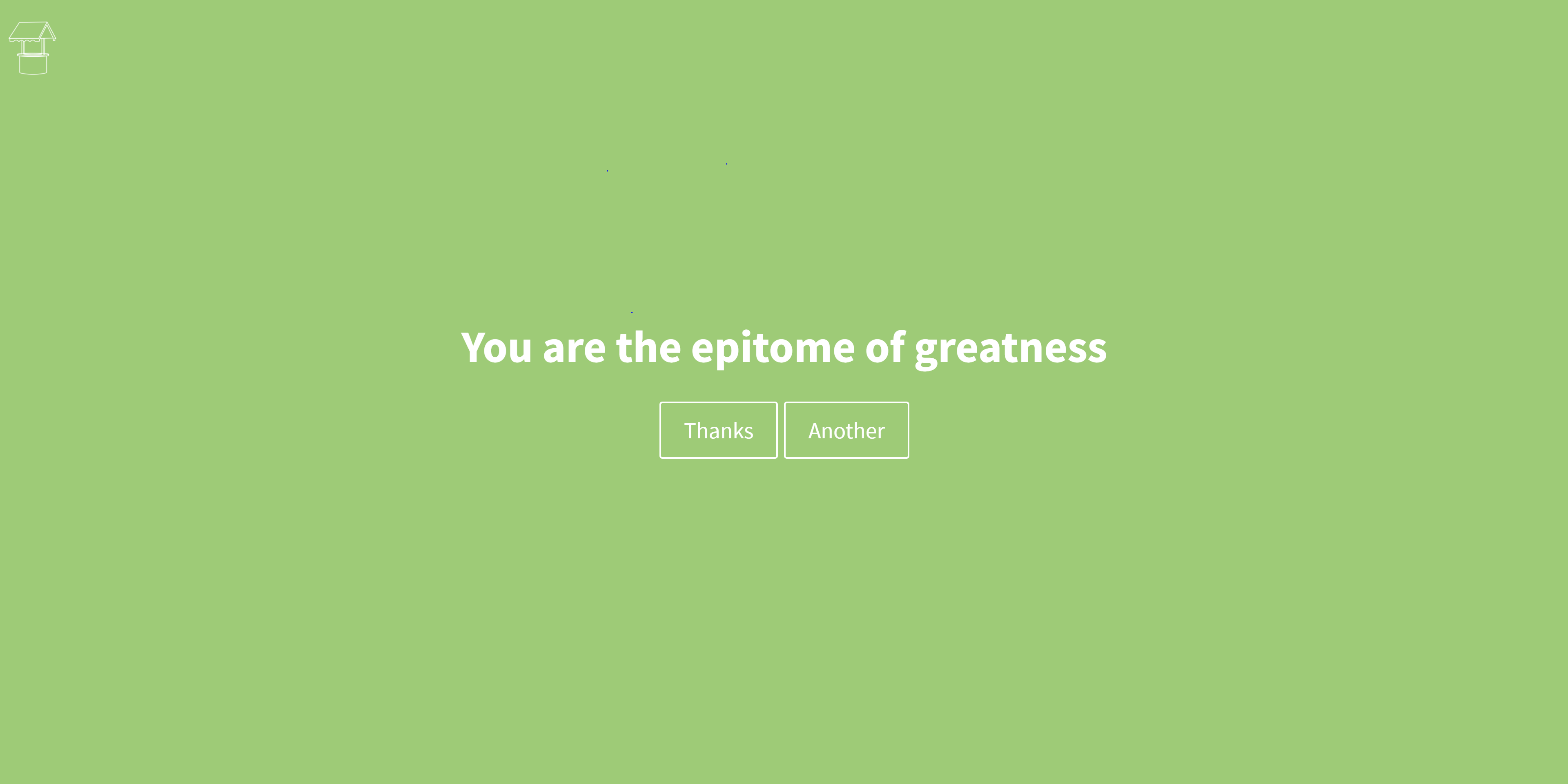 You are the epitome of greatness

Thanks Another